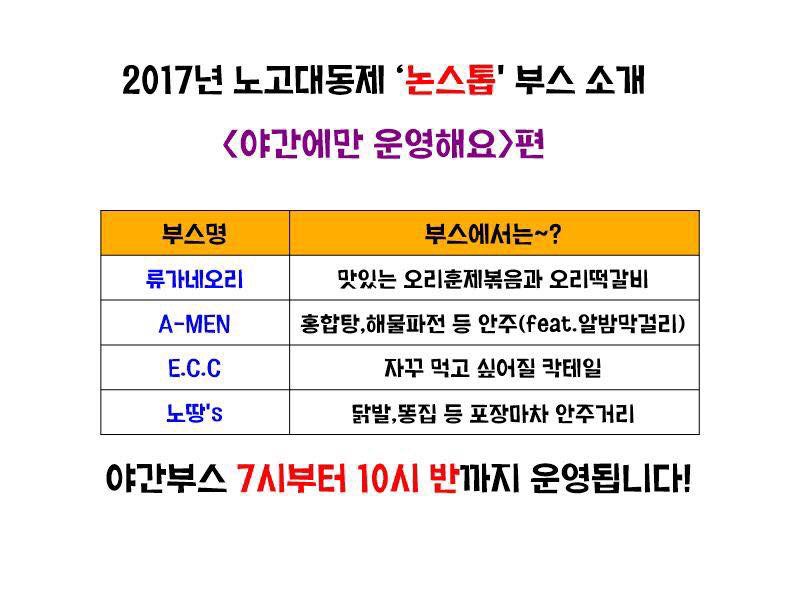 2017년 노고대동제 '논스톱' 부스 소개

<야간에만 운영해요>편

| 부스명 | 부스에서는~? |
|---|---|
| 류가네오리 | 맛있는 오리훈제볶음과 오리떡갈비 |
| A-MEN | 홍합탕,해물파전 등 안주(feat.알밤막걸리) |
| E.C.C | 자꾸 먹고 싶어질 칵테일 |
| 노땅's | 닭발,똥집 등 포장마차 안주거리 |

야간부스 7시부터 10시 반까지 운영됩니다!